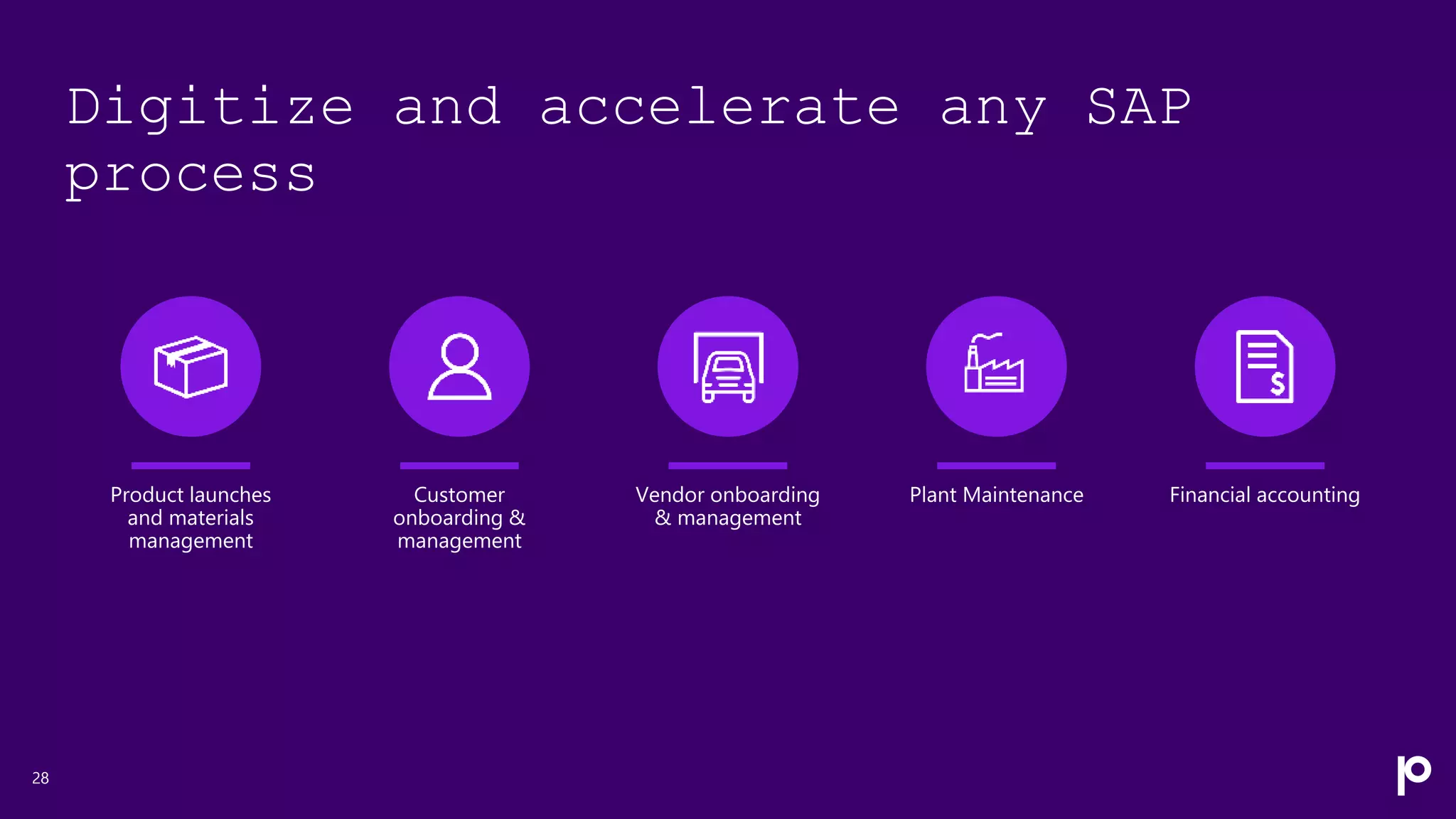 Digitize and accelerate any SAP process

Product launches and materials management

Customer onboarding & management

Vendor onboarding & management

Plant Maintenance

Financial accounting

28